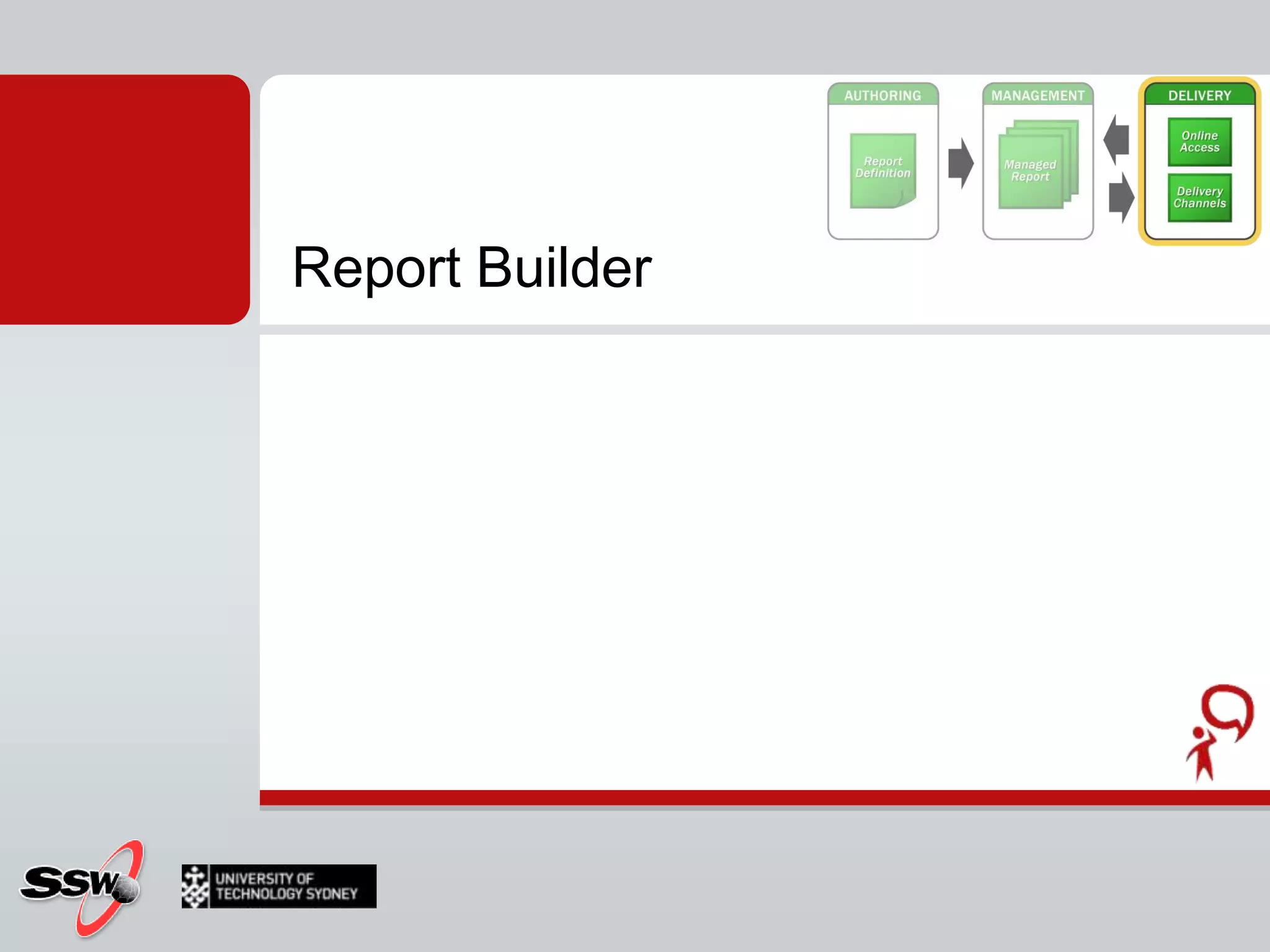 AUTHORING

Report Definition

MANAGEMENT

Managed Report

DELIVERY

Online Access

Delivery Channels

Report Builder

SSW

UNIVERSITY OF TECHNOLOGY SYDNEY